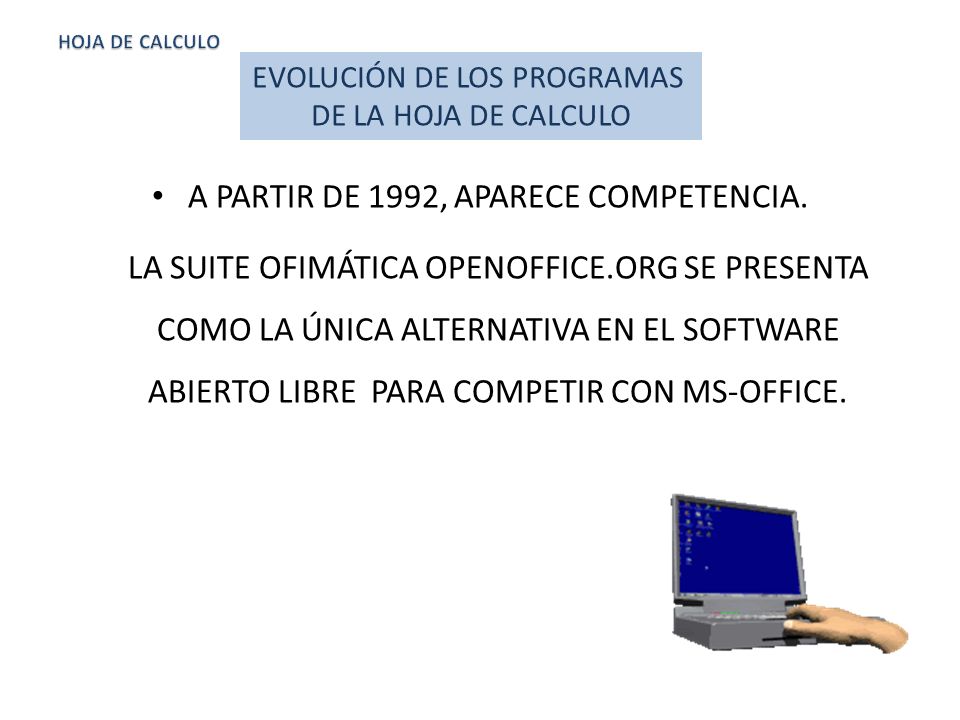 HOJA DE CALCULO

EVOLUCIÓN DE LOS PROGRAMAS DE LA HOJA DE CALCULO

• A PARTIR DE 1992, APARECE COMPETENCIA.

LA SUITE OFIMÁTICA OPENOFFICE.ORG SE PRESENTA COMO LA ÚNICA ALTERNATIVA EN EL SOFTWARE ABIERTO LIBRE PARA COMPETIR CON MS-OFFICE.